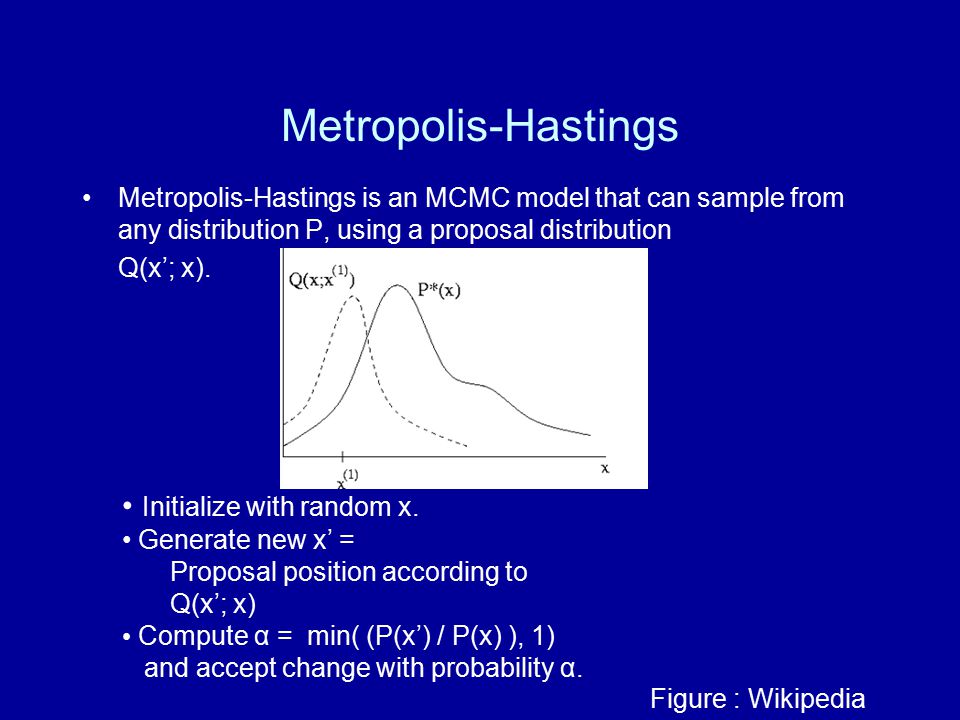 Metropolis-Hastings

• Metropolis-Hastings is an MCMC model that can sample from any distribution P, using a proposal distribution Q(x’; x).

$Q(x;x^{(1)})$

$P^*(x)$

$x^{(1)}$

x

• Initialize with random x.
• Generate new x’ =
Proposal position according to
Q(x’; x)
• Compute α = min( (P(x’) / P(x) ), 1)
and accept change with probability α.

Figure : Wikipedia